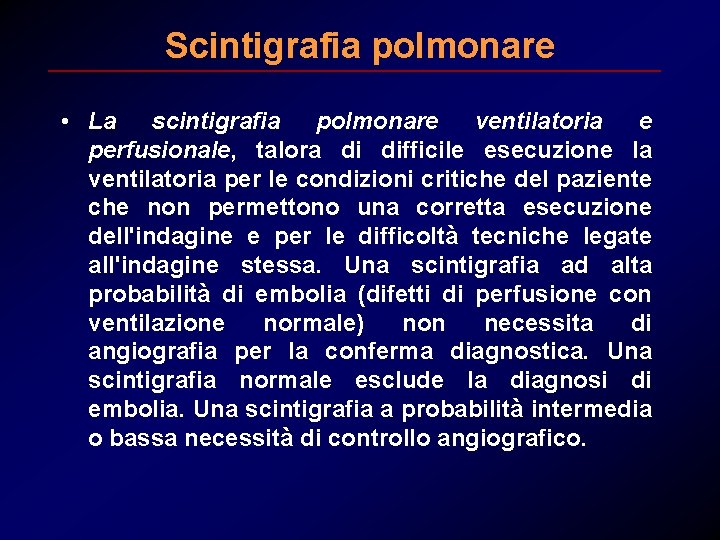 Scintigrafia polmonare

• La scintigrafia polmonare ventilatoria e perfusionale, talora di difficile esecuzione la ventilatoria per le condizioni critiche del paziente che non permettono una corretta esecuzione dell'indagine e per le difficoltà tecniche legate all'indagine stessa. Una scintigrafia ad alta probabilità di embolia (difetti di perfusione con ventilazione normale) non necessita di angiografia per la conferma diagnostica. Una scintigrafia normale esclude la diagnosi di embolia. Una scintigrafia a probabilità intermedia o bassa necessità di controllo angiografico.